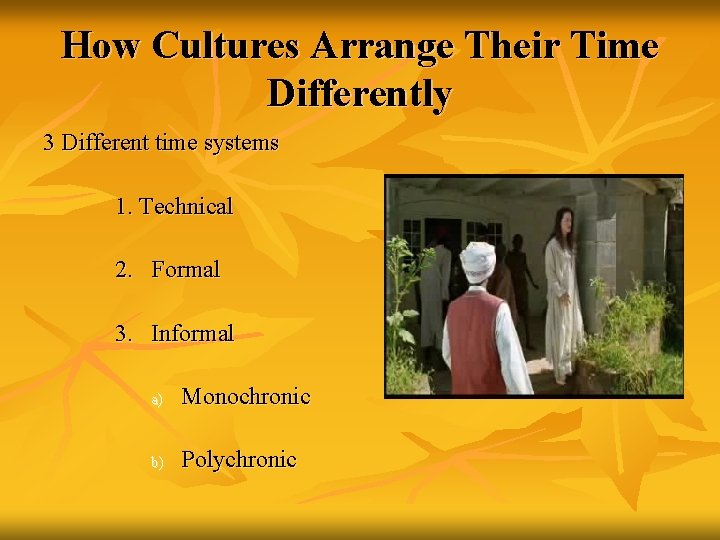 How Cultures Arrange Their Time Differently

3 Different time systems

1. Technical

2. Formal

3. Informal

a) Monochronic

b) Polychronic